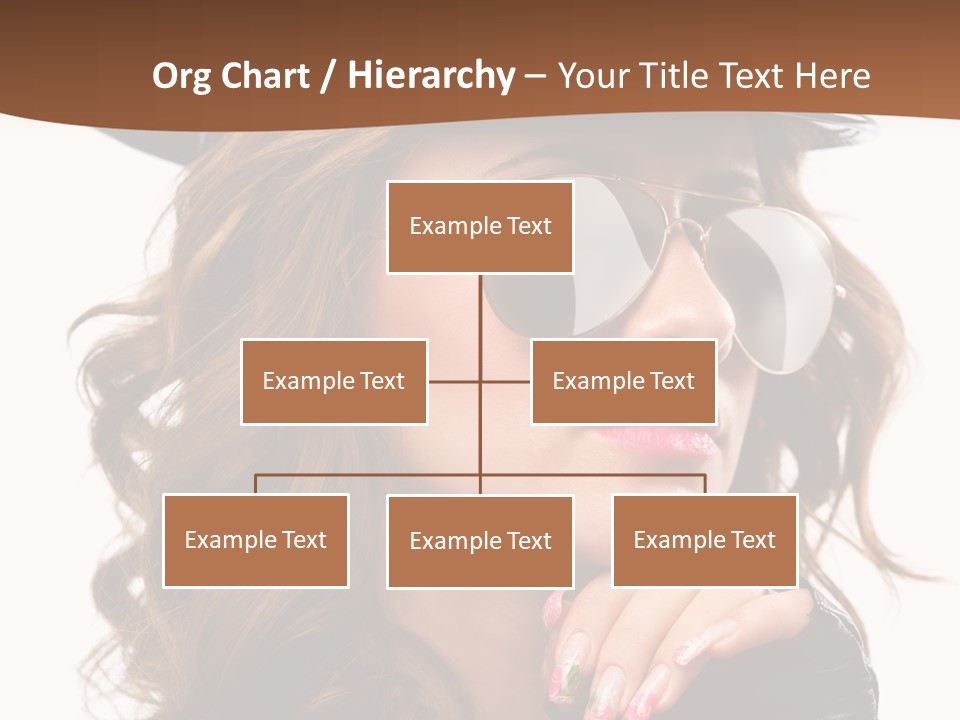 Org Chart / Hierarchy – Your Title Text Here

Example Text

Example Text

Example Text

Example Text

Example Text

Example Text